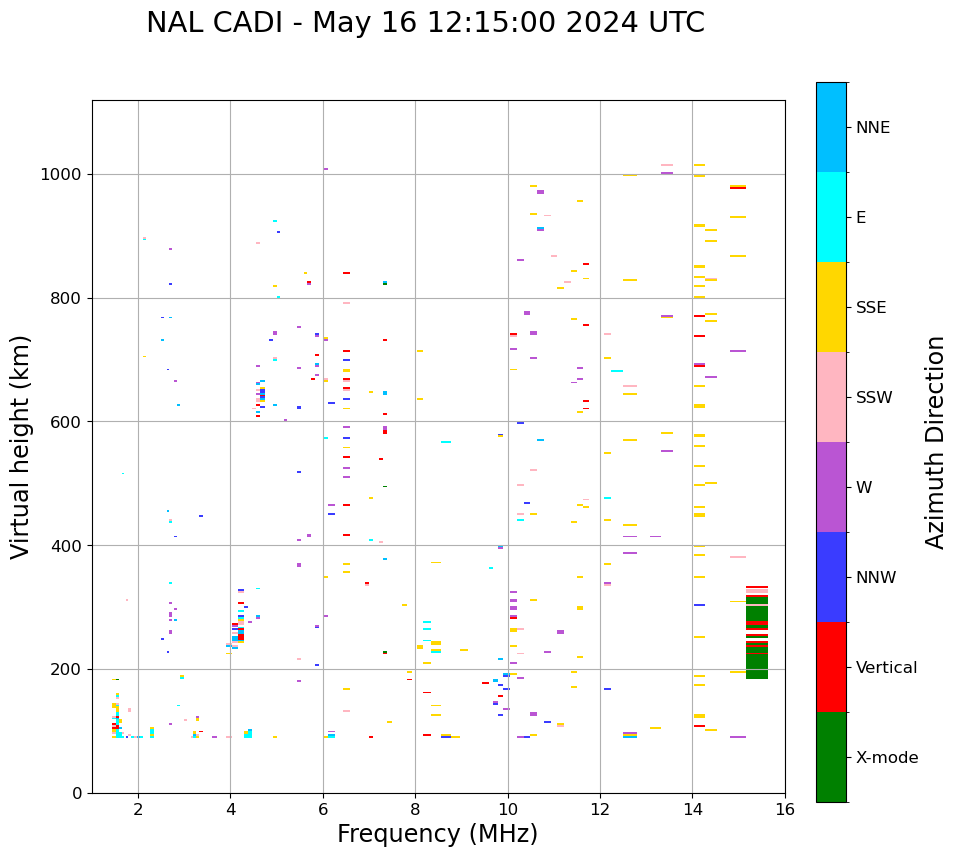 NAL CADI - May 16 12:15:00 2024 UTC

Virtual height (km)

1000
800
600
400
200
0

2
4
6
8
10
12
14
16

Frequency (MHz)

NNE
E
SSE
SSW
W
NNW
Vertical
X-mode

Azimuth Direction